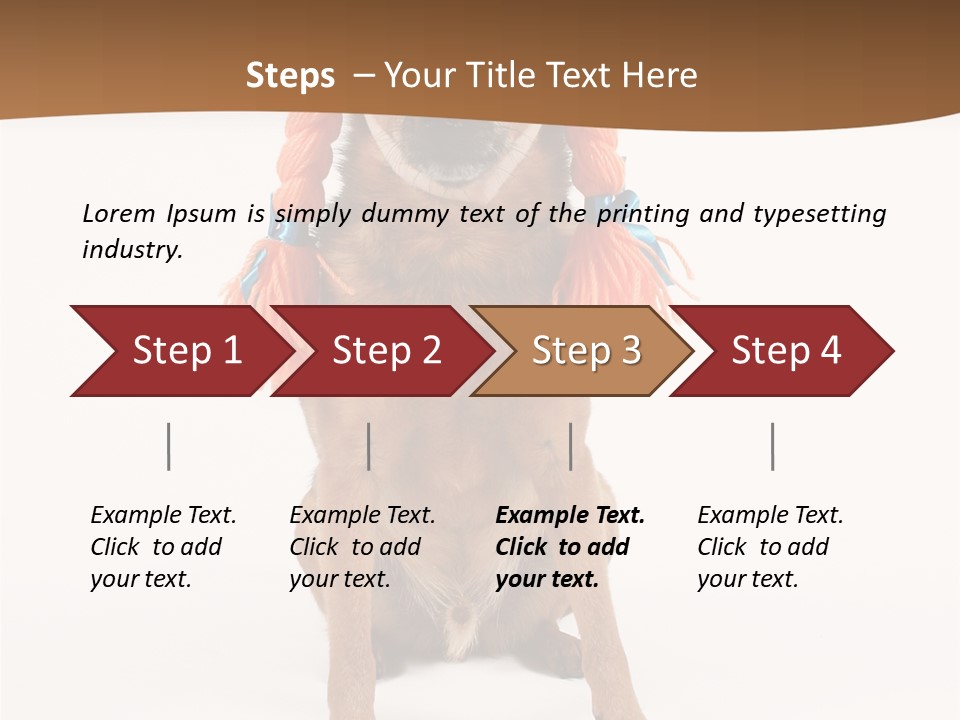 Steps – Your Title Text Here

Lorem Ipsum is simply dummy text of the printing and typesetting industry.

Step 1

Step 2

Step 3

Step 4

Example Text. Click to add your text.

Example Text. Click to add your text.

Example Text. Click to add your text.

Example Text. Click to add your text.